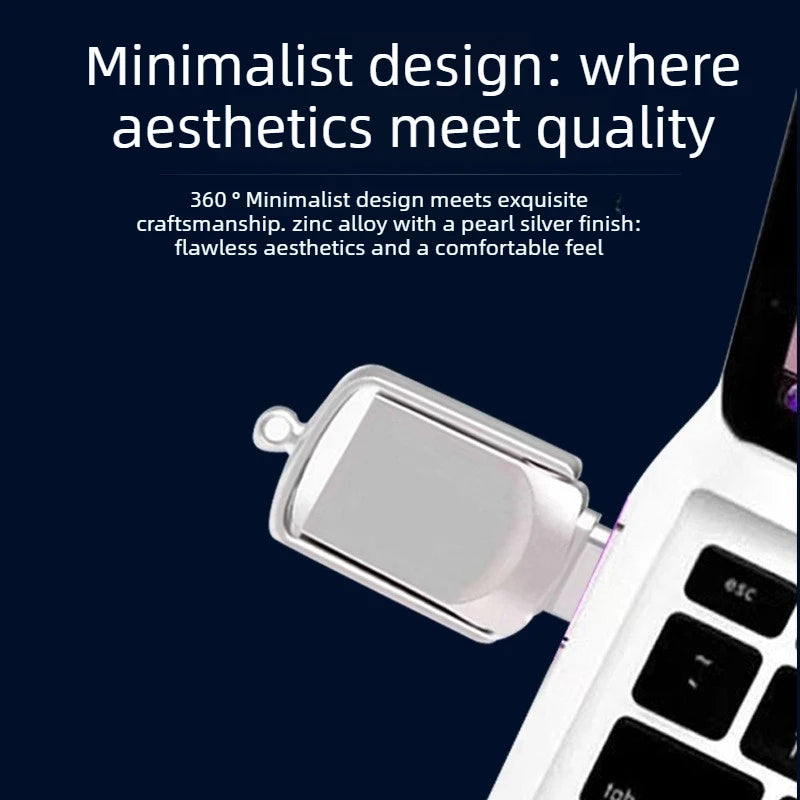 Minimalist design: where aesthetics meet quality

360 ° Minimalist design meets exquisite craftsmanship. zinc alloy with a pearl silver finish: flawless aesthetics and a comfortable feel

esc

~

tab